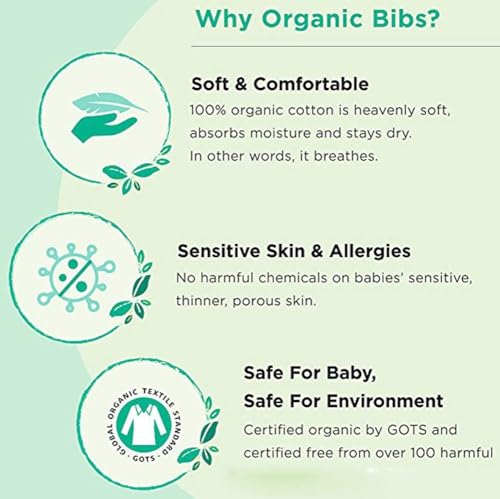 Why Organic Bibs?

Soft & Comfortable
100% organic cotton is heavenly soft, absorbs moisture and stays dry. In other words, it breathes.

Sensitive Skin & Allergies
No harmful chemicals on babies' sensitive, thinner, porous skin.

GLOBAL ORGANIC TEXTILE STANDARD · GOTS ·

Safe For Baby,
Safe For Environment
Certified organic by GOTS and certified free from over 100 harmful